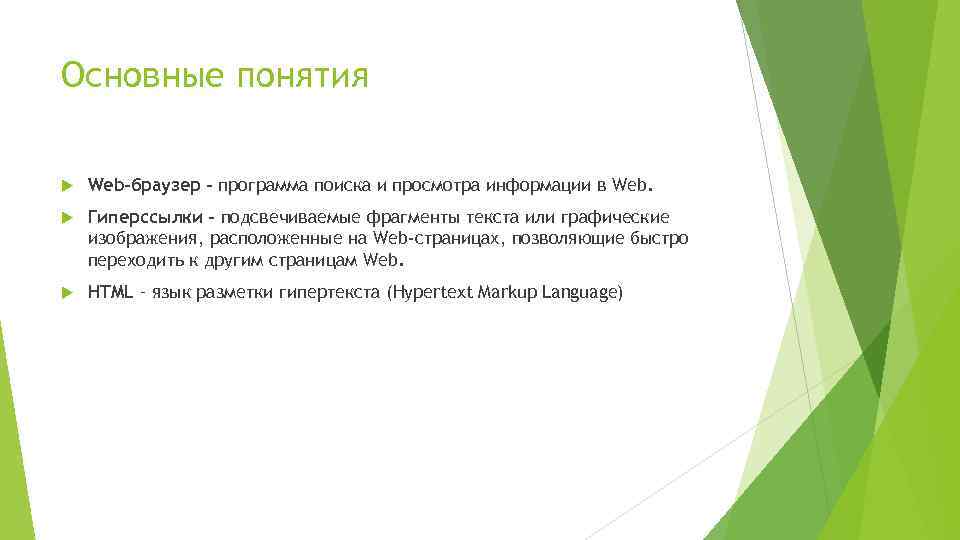 Основные понятия

Web-браузер – программа поиска и просмотра информации в Web.

Гиперссылки – подсвечиваемые фрагменты текста или графические изображения, расположенные на Web-страницах, позволяющие быстро переходить к другим страницам Web.

HTML – язык разметки гипертекста (Hypertext Markup Language)